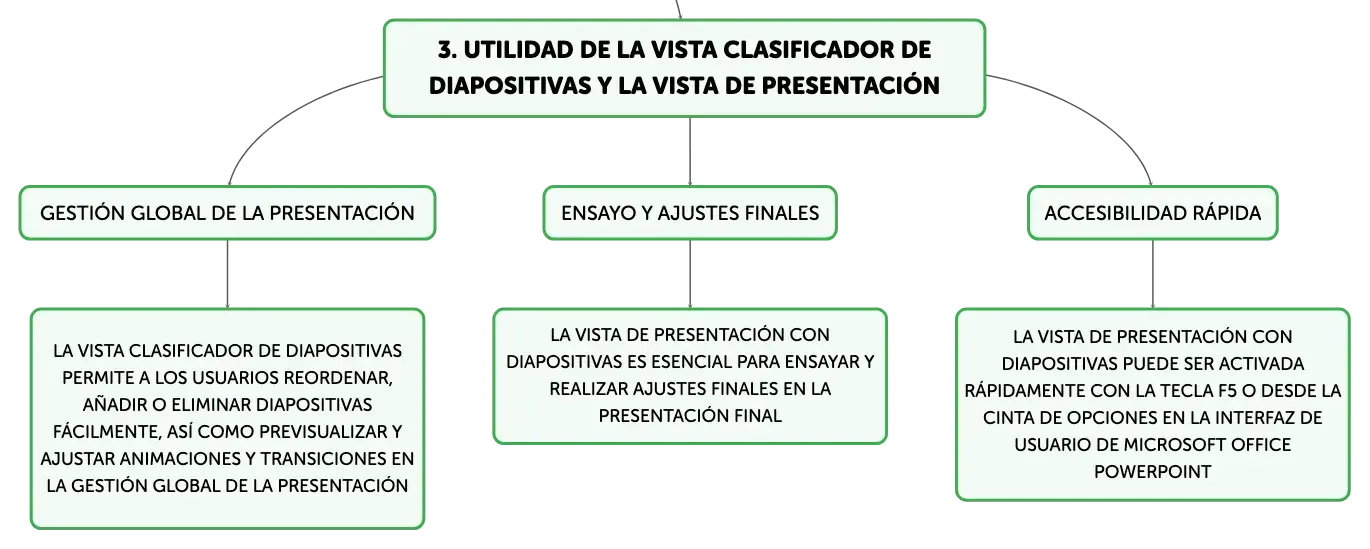 3. UTILIDAD DE LA VISTA CLASIFICADOR DE DIAPOSITIVAS Y LA VISTA DE PRESENTACIÓN

GESTIÓN GLOBAL DE LA PRESENTACIÓN

LA VISTA CLASIFICADOR DE DIAPOSITIVAS PERMITE A LOS USUARIOS REORDENAR, AÑADIR O ELIMINAR DIAPOSITIVAS FÁCILMENTE, ASÍ COMO PREVISUALIZAR Y AJUSTAR ANIMACIONES Y TRANSICIONES EN LA GESTIÓN GLOBAL DE LA PRESENTACIÓN

ENSAYO Y AJUSTES FINALES

LA VISTA DE PRESENTACIÓN CON DIAPOSITIVAS ES ESENCIAL PARA ENSAYAR Y REALIZAR AJUSTES FINALES EN LA PRESENTACIÓN FINAL

ACCESIBILIDAD RÁPIDA

LA VISTA DE PRESENTACIÓN CON DIAPOSITIVAS PUEDE SER ACTIVADA RÁPIDAMENTE CON LA TECLA F5 O DESDE LA CINTA DE OPCIONES EN LA INTERFAZ DE USUARIO DE MICROSOFT OFFICE POWERPOINT